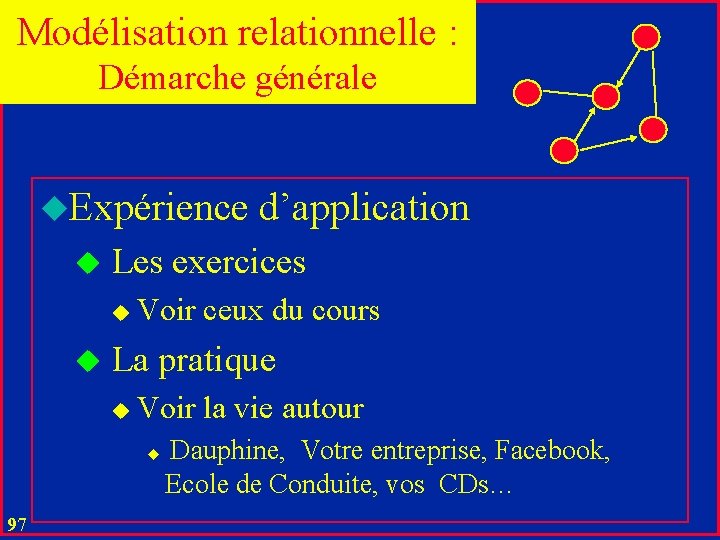 Modélisation relationnelle :
Démarche générale

Expérience d'application
Les exercices
Voir ceux du cours
La pratique
Voir la vie autour
Dauphine, Votre entreprise, Facebook, Ecole de Conduite, vos CDs…

97